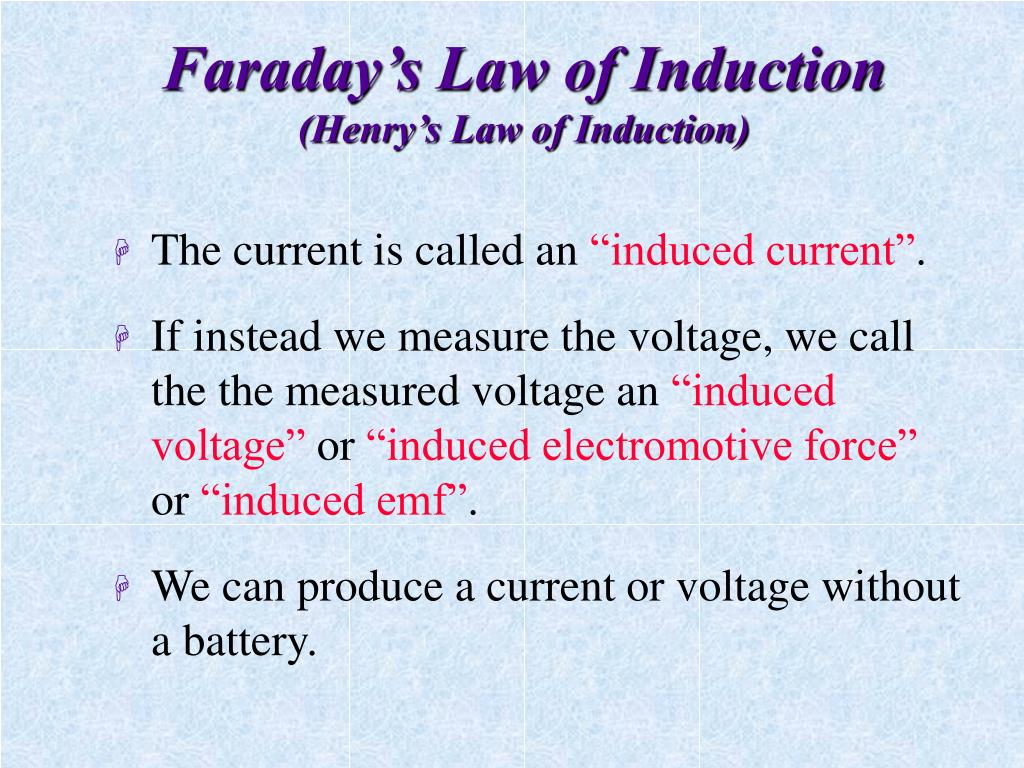 Faraday’s Law of Induction
(Henry’s Law of Induction)

The current is called an “induced current”.

If instead we measure the voltage, we call the the measured voltage an “induced voltage” or “induced electromotive force” or “induced emf”.

We can produce a current or voltage without a battery.